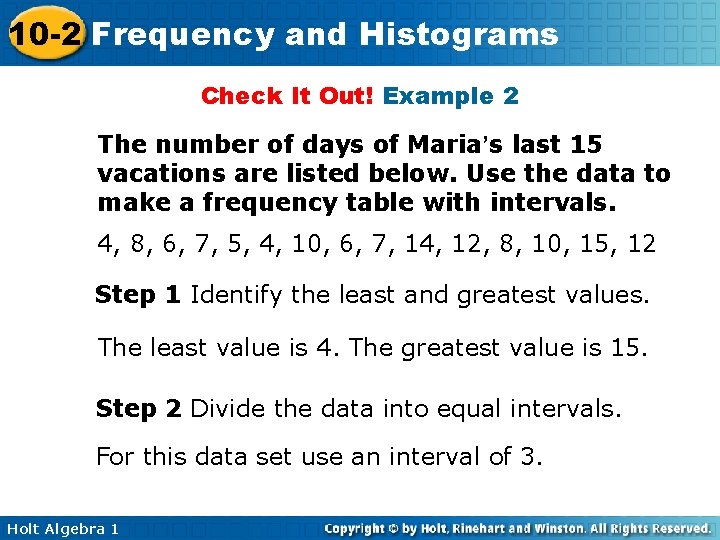 10-2 Frequency and Histograms

Check It Out! Example 2

The number of days of Maria's last 15 vacations are listed below. Use the data to make a frequency table with intervals.

4, 8, 6, 7, 5, 4, 10, 6, 7, 14, 12, 8, 10, 15, 12

Step 1 Identify the least and greatest values.

The least value is 4. The greatest value is 15.

Step 2 Divide the data into equal intervals.

For this data set use an interval of 3.

Holt Algebra 1

Copyright © by Holt, Rinehart and Winston. All Rights Reserved.